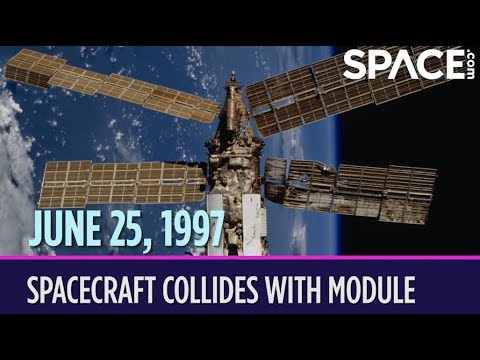 SPACE.com

JUNE 25, 1997

SPACECRAFT COLLIDES WITH MODULE